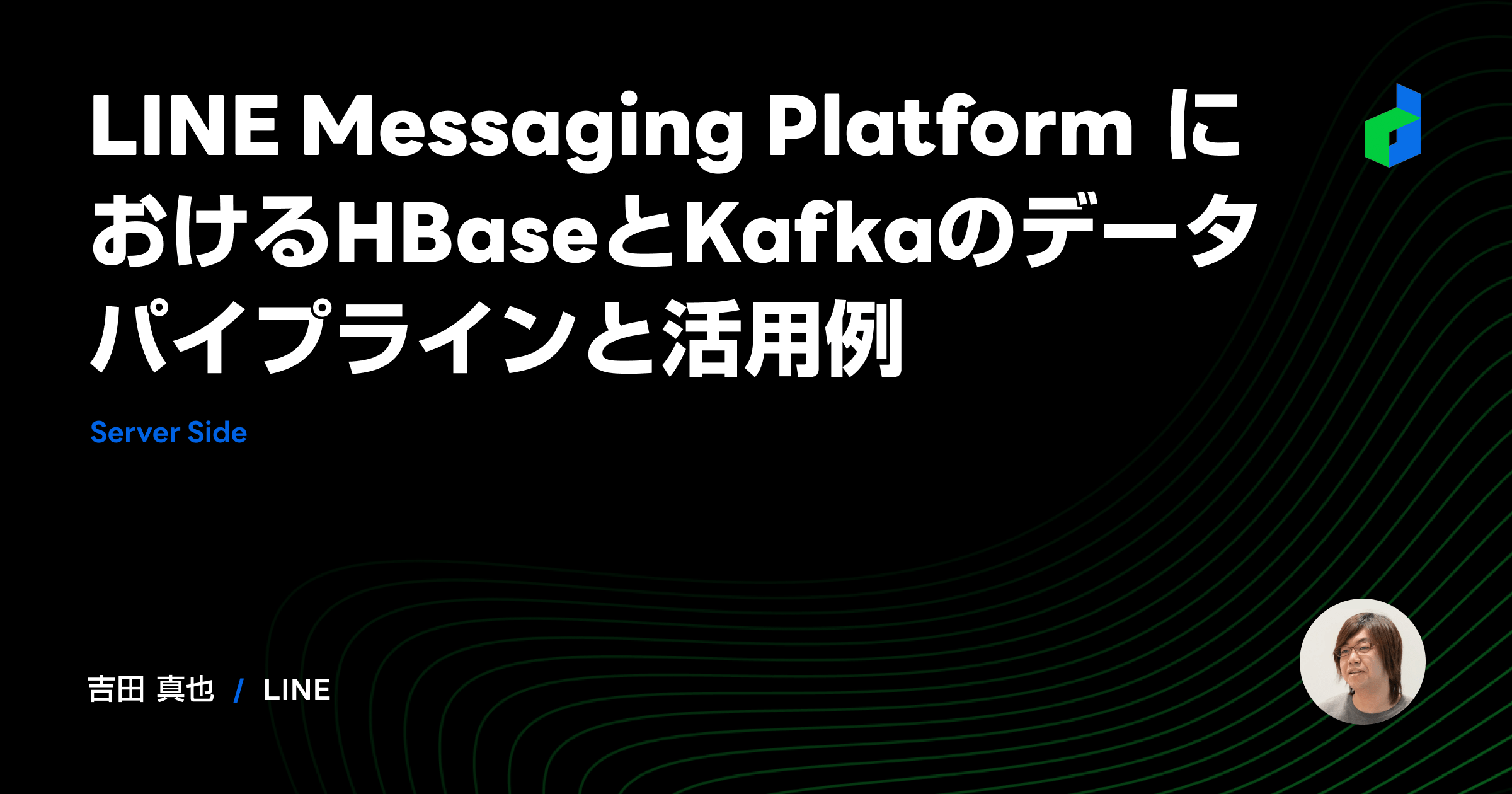 LINE Messaging Platform におけるHBaseとKafkaのデータパイプラインと活用例

Server Side

吉田 真也 / LINE